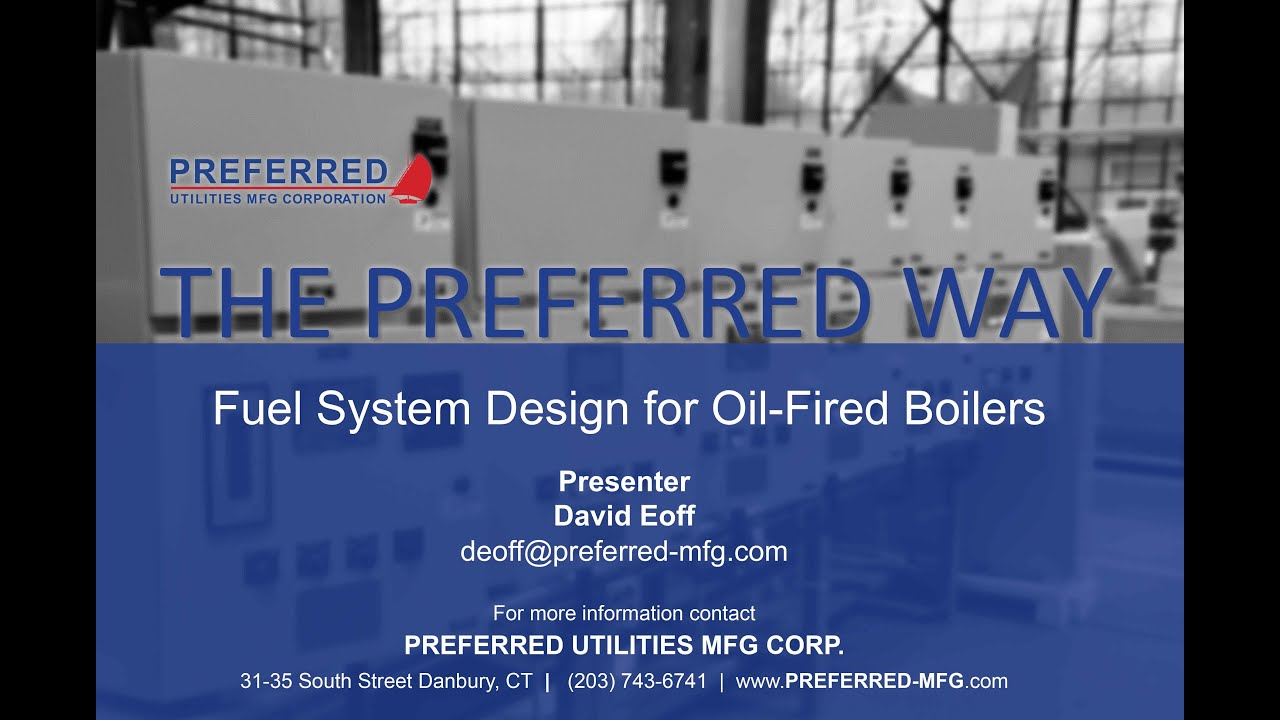 PREFERRED
UTILITIES MFG CORPORATION

THE PREFERRED WAY

Fuel System Design for Oil-Fired Boilers

Presenter
David Eoff
deoff@preferred-mfg.com

For more information contact
PREFERRED UTILITIES MFG CORP.
31-35 South Street Danbury, CT | (203) 743-6741 | www.PREFERRED-MFG.com